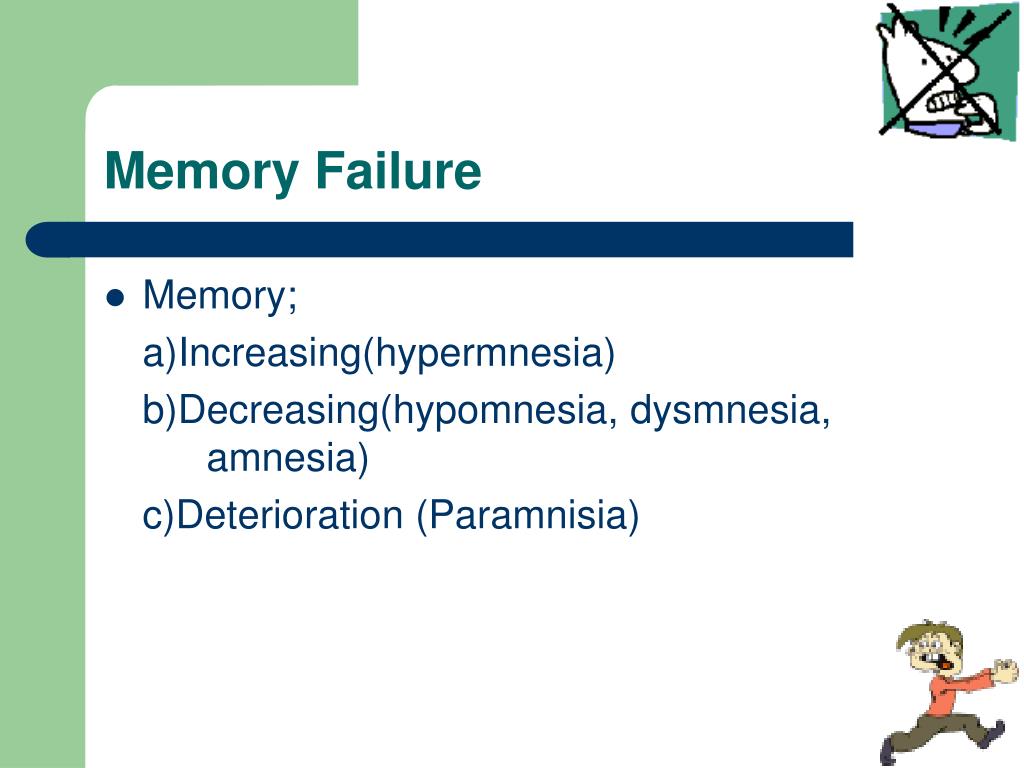 Memory Failure

- Memory;
a)Increasing(hypermnesia)
b)Decreasing(hypomnesia, dysmnesia, amnesia)
c)Deterioration (Paramnisia)